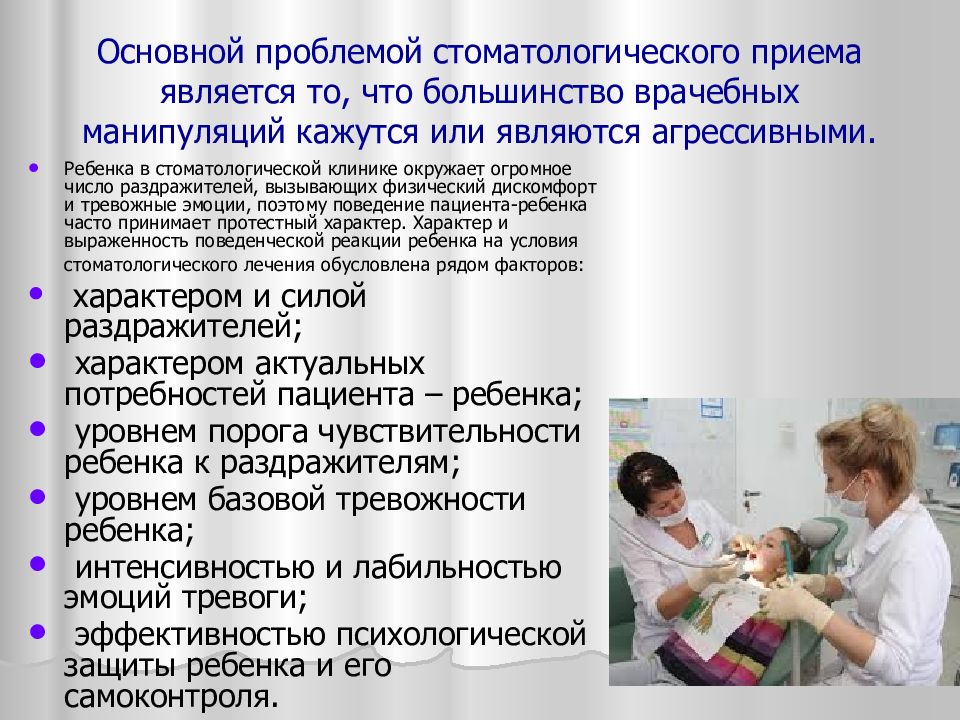 Основной проблемой стоматологического приема является то, что большинство врачебных манипуляций кажутся или являются агрессивными.

• Ребенка в стоматологической клинике окружает огромное число раздражителей, вызывающих физический дискомфорт и тревожные эмоции, поэтому поведение пациента-ребенка часто принимает протестный характер. Характер и выраженность поведенческой реакции ребенка на условия стоматологического лечения обусловлена рядом факторов:

• характером и силой раздражителей;

• характером актуальных потребностей пациента – ребенка;

• уровнем порога чувствительности ребенка к раздражителям;

• уровнем базовой тревожности ребенка;

• интенсивностью и лабильностью эмоций тревоги;

• эффективностью психологической защиты ребенка и его самоконтроля.